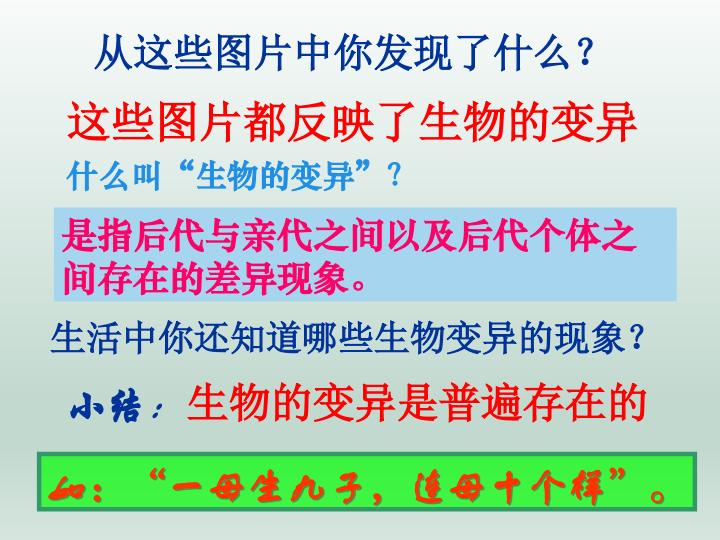 从这些图片中你发现了什么？

这些图片都反映了生物的变异

什么叫“生物的变异”？

是指后代与亲代之间以及后代个体之间存在的差异现象。

生活中你还知道哪些生物变异的现象？

小结：生物的变异是普遍存在的

如：“一母生九子，连母十个样”。